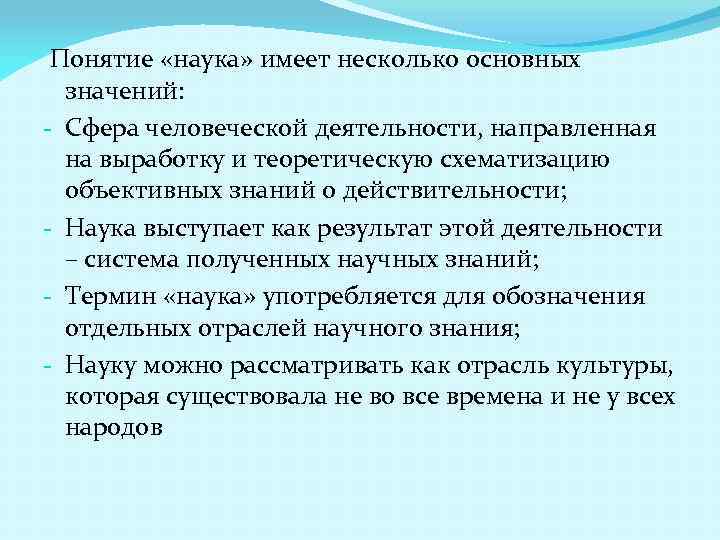 Понятие «наука» имеет несколько основных значений:

- Сфера человеческой деятельности, направленная на выработку и теоретическую схематизацию объективных знаний о действительности;
- Наука выступает как результат этой деятельности – система полученных научных знаний;
- Термин «наука» употребляется для обозначения отдельных отраслей научного знания;
- Науку можно рассматривать как отрасль культуры, которая существовала не во все времена и не у всех народов